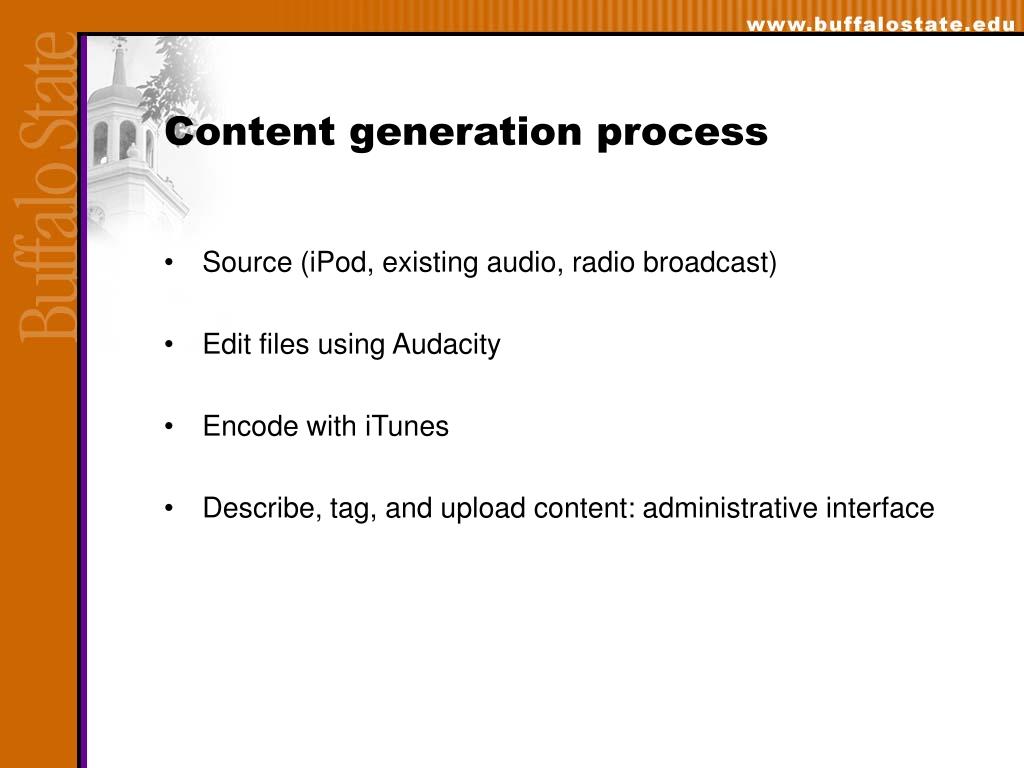 www.buffalostate.edu

Buffalo State

Content generation process

• Source (iPod, existing audio, radio broadcast)

• Edit files using Audacity

• Encode with iTunes

• Describe, tag, and upload content: administrative interface